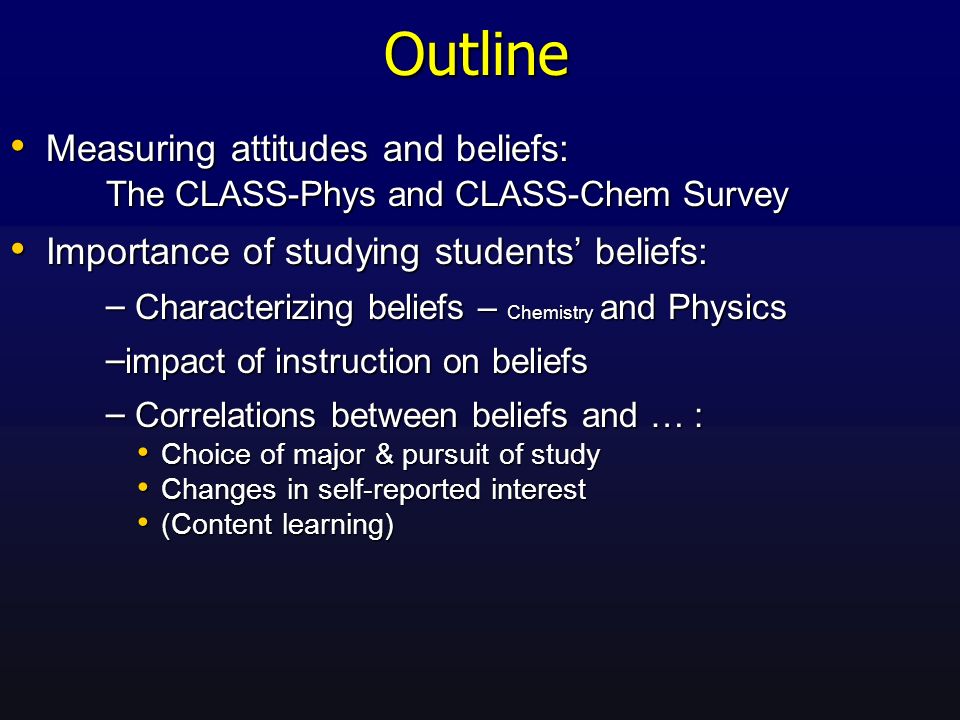 Outline

• Measuring attitudes and beliefs:
The CLASS-Phys and CLASS-Chem Survey

• Importance of studying students' beliefs:

– Characterizing beliefs – Chemistry and Physics

–impact of instruction on beliefs

– Correlations between beliefs and … :

• Choice of major & pursuit of study
• Changes in self-reported interest
• (Content learning)